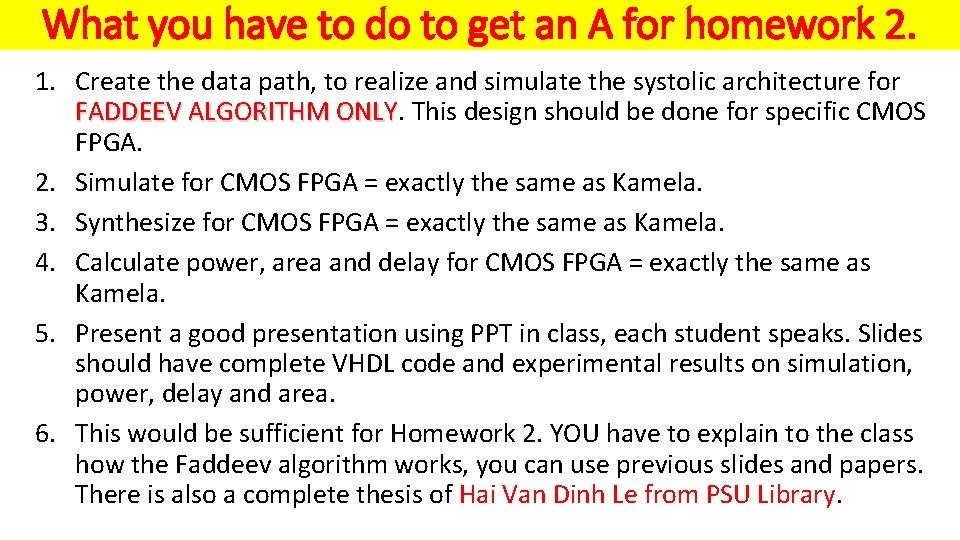 What you have to do to get an A for homework 2.

1. Create the data path, to realize and simulate the systolic architecture for FADDEEV ALGORITHM ONLY. This design should be done for specific CMOS FPGA.
2. Simulate for CMOS FPGA = exactly the same as Kamela.
3. Synthesize for CMOS FPGA = exactly the same as Kamela.
4. Calculate power, area and delay for CMOS FPGA = exactly the same as Kamela.
5. Present a good presentation using PPT in class, each student speaks. Slides should have complete VHDL code and experimental results on simulation, power, delay and area.
6. This would be sufficient for Homework 2. YOU have to explain to the class how the Faddeev algorithm works, you can use previous slides and papers. There is also a complete thesis of Hai Van Dinh Le from PSU Library.